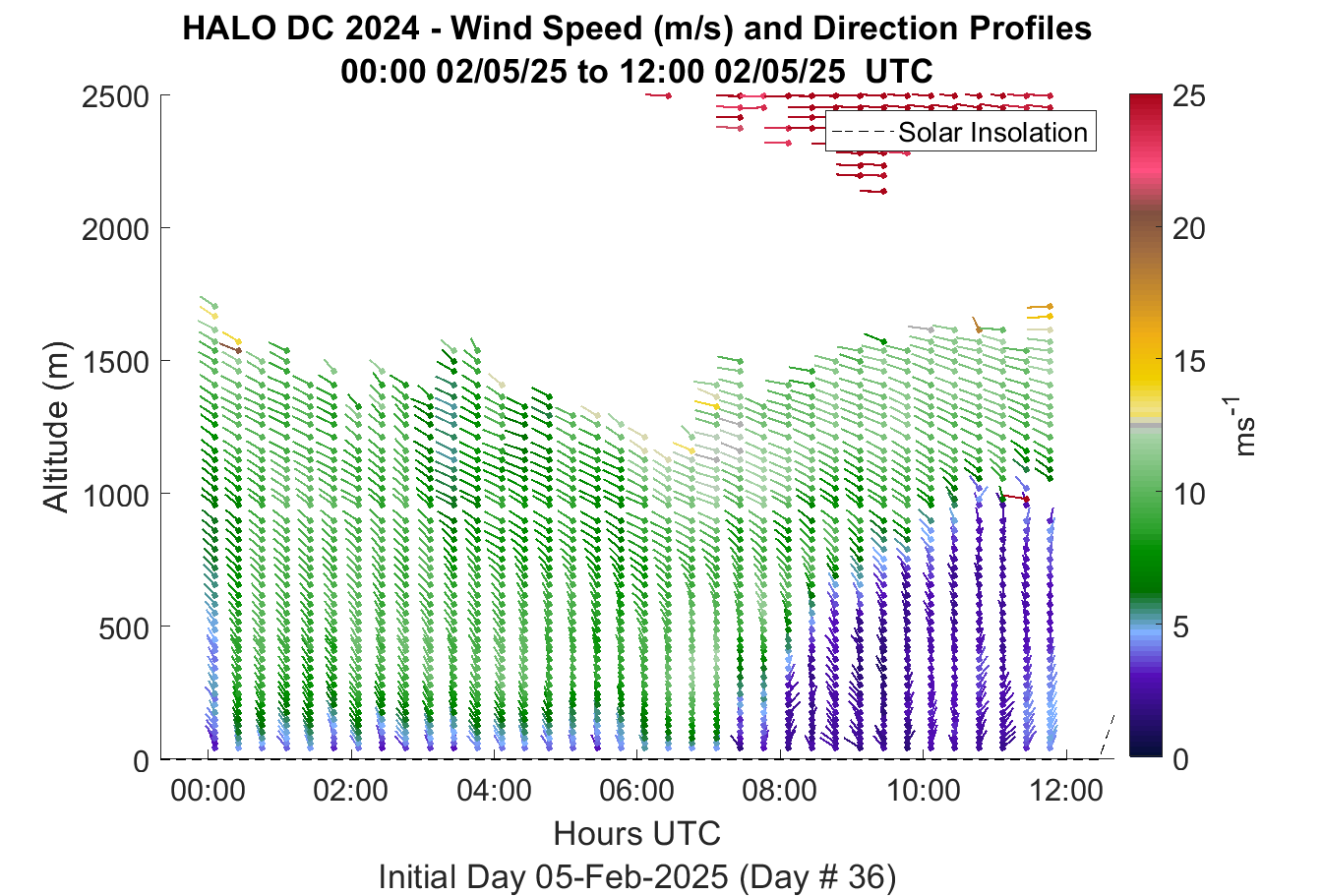 HALO DC 2024 - Wind Speed (m/s) and Direction Profiles
00:00 02/05/25 to 12:00 02/05/25 UTC

Solar Insolation

Altitude (m)

2500
2000
1500
1000
500
0

00:00
02:00
04:00
06:00
08:00
10:00
12:00

Hours UTC

Initial Day 05-Feb-2025 (Day # 36)

25
20
15
10
5
0

$ms^{-1}$